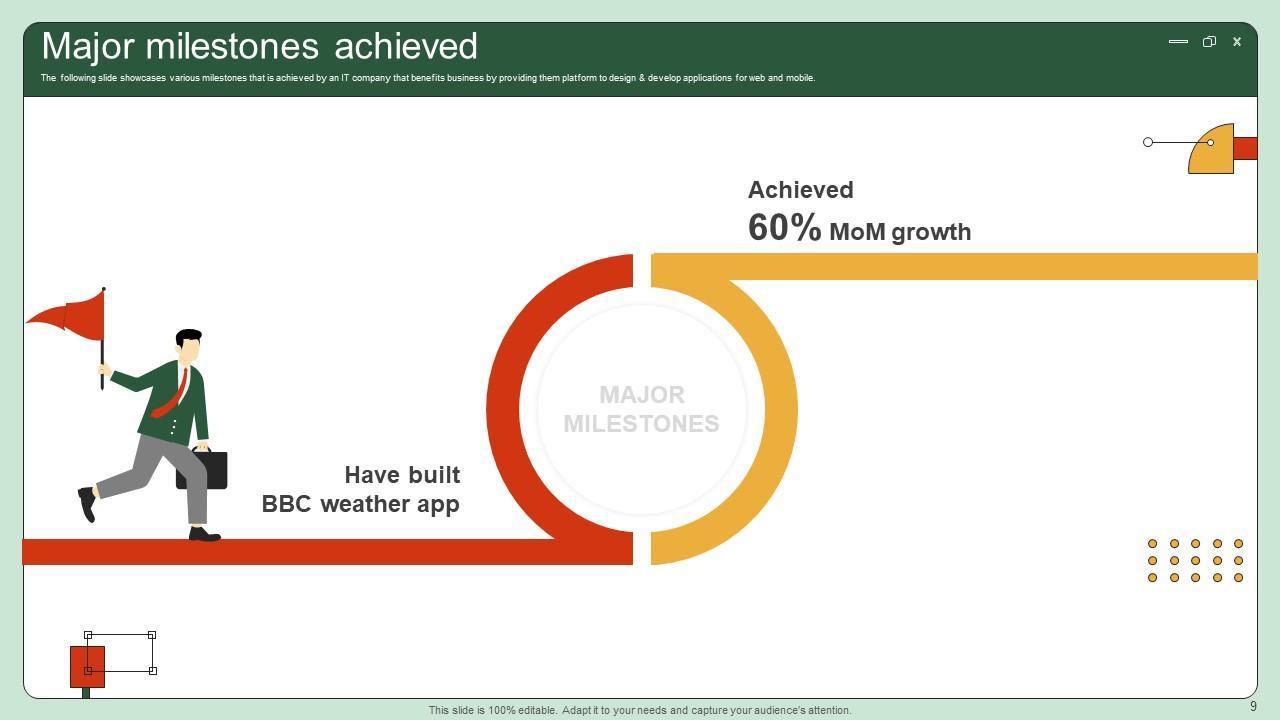 Major milestones achieved

The following slide showcases various milestones that is achieved by an IT company that benefits business by providing them platform to design & develop applications for web and mobile.

Achieved
60% MoM growth

MAJOR MILESTONES

Have built
BBC weather app

This slide is 100% editable. Adapt it to your needs and capture your audience's attention.

9